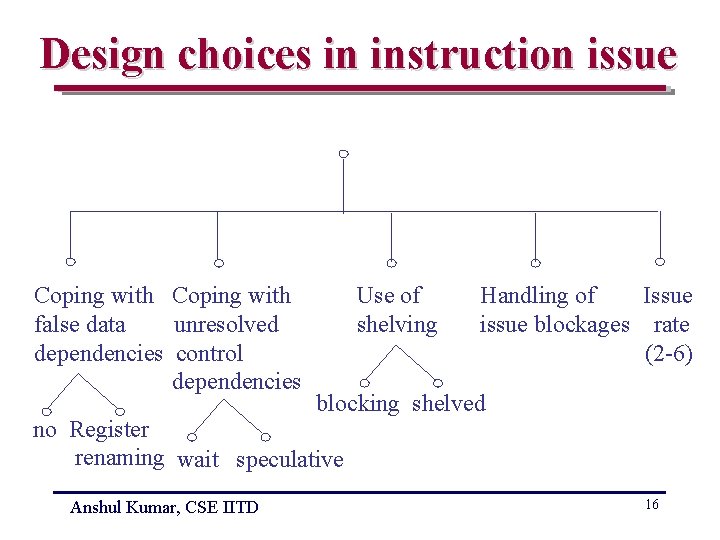 Design choices in instruction issue

Coping with false data dependencies

no

Register renaming

Coping with unresolved control dependencies

wait

speculative

Use of shelving

blocking

shelved

Handling of issue blockages

Issue rate (2-6)

Anshul Kumar, CSE IITD

16